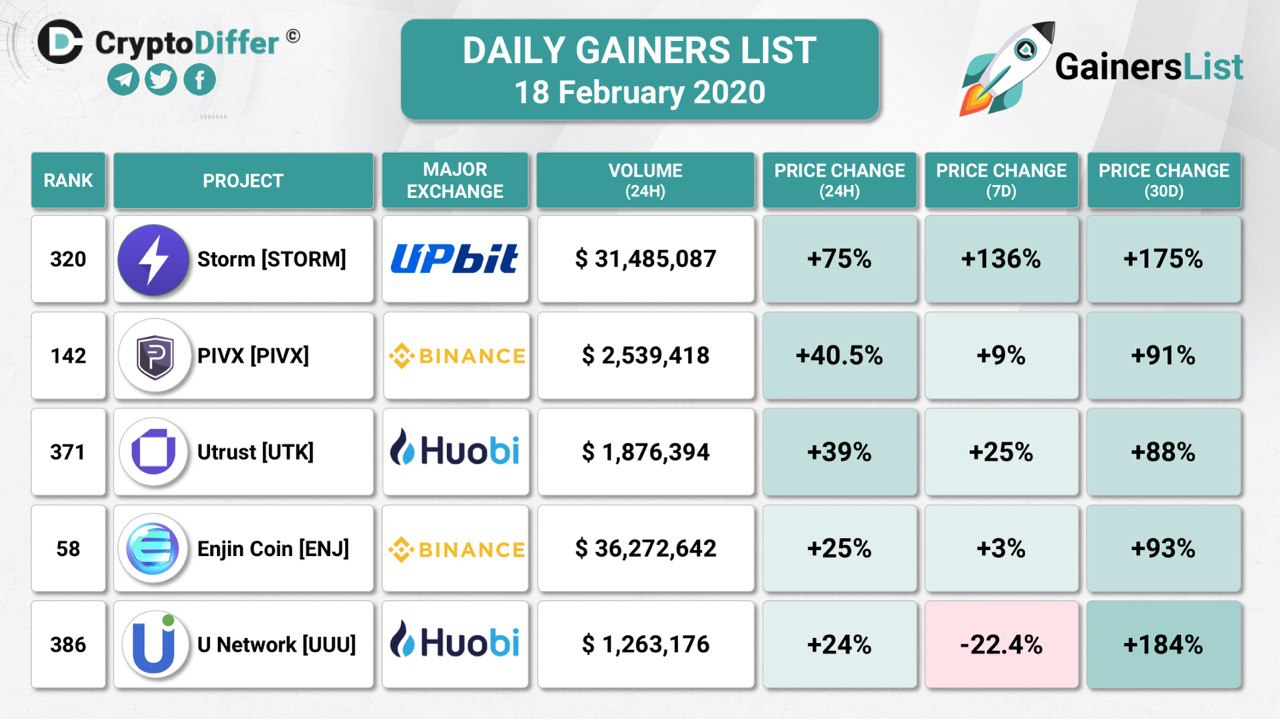 CryptoDiffer ©

DAILY GAINERS LIST
18 February 2020

GainersList

| RANK | PROJECT | MAJOR EXCHANGE | VOLUME (24H) | PRICE CHANGE (24H) | PRICE CHANGE (7D) | PRICE CHANGE (30D) |
|---|---|---|---|---|---|---|
| 320 | Storm [STORM] | UPbit | $ 31,485,087 | +75% | +136% | +175% |
| 142 | PIVX [PIVX] | BINANCE | $ 2,539,418 | +40.5% | +9% | +91% |
| 371 | Utrust [UTK] | Huobi | $ 1,876,394 | +39% | +25% | +88% |
| 58 | Enjin Coin [ENJ] | BINANCE | $ 36,272,642 | +25% | +3% | +93% |
| 386 | U Network [UUU] | Huobi | $ 1,263,176 | +24% | -22.4% | +184% |